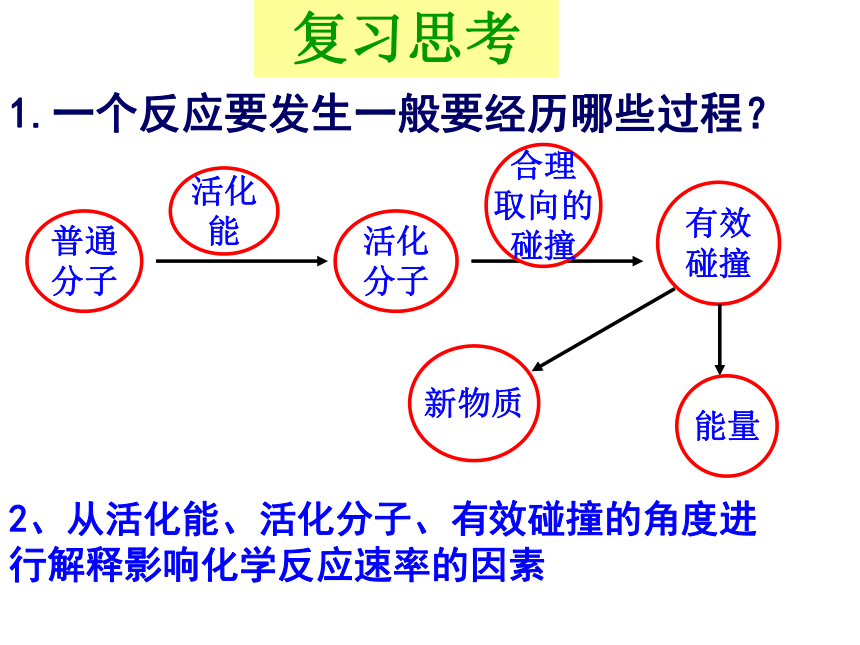 复习思考

1. 一个反应要发生一般要经历哪些过程？

普通分子

活化能

活化分子

合理取向的碰撞

有效碰撞

新物质

能量

2、从活化能、活化分子、有效碰撞的角度进行解释影响化学反应速率的因素